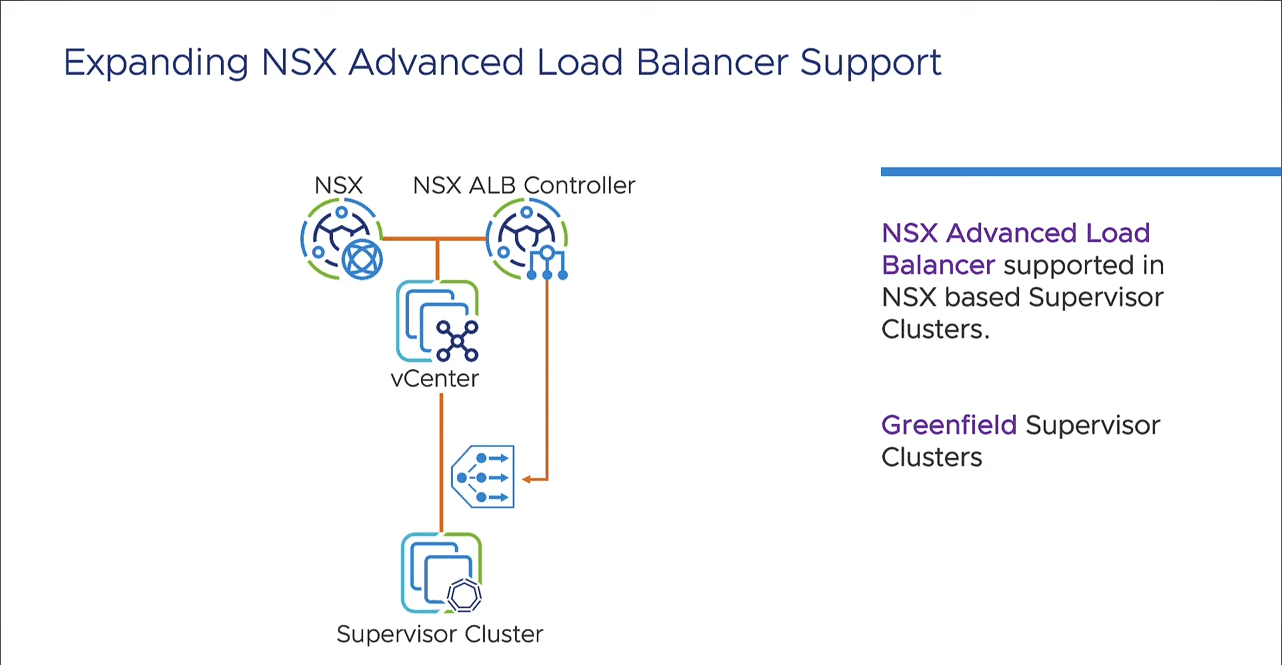 Expanding NSX Advanced Load Balancer Support

NSX

NSX ALB Controller

vCenter

Supervisor Cluster

NSX Advanced Load Balancer supported in NSX based Supervisor Clusters.

Greenfield Supervisor Clusters